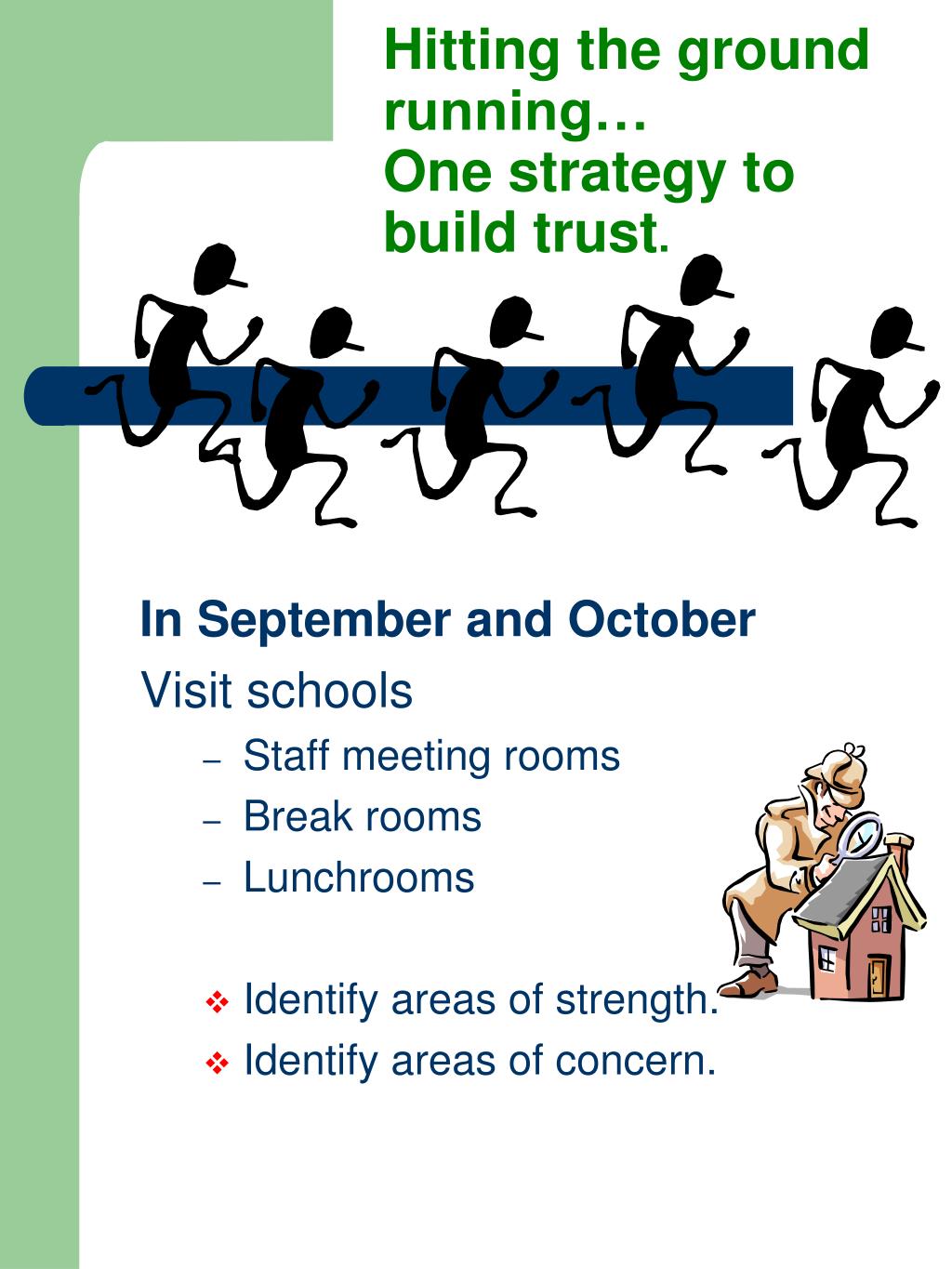 Hitting the ground running…
One strategy to build trust.

In September and October

Visit schools

– Staff meeting rooms
– Break rooms
– Lunchrooms

❖ Identify areas of strength.
❖ Identify areas of concern.